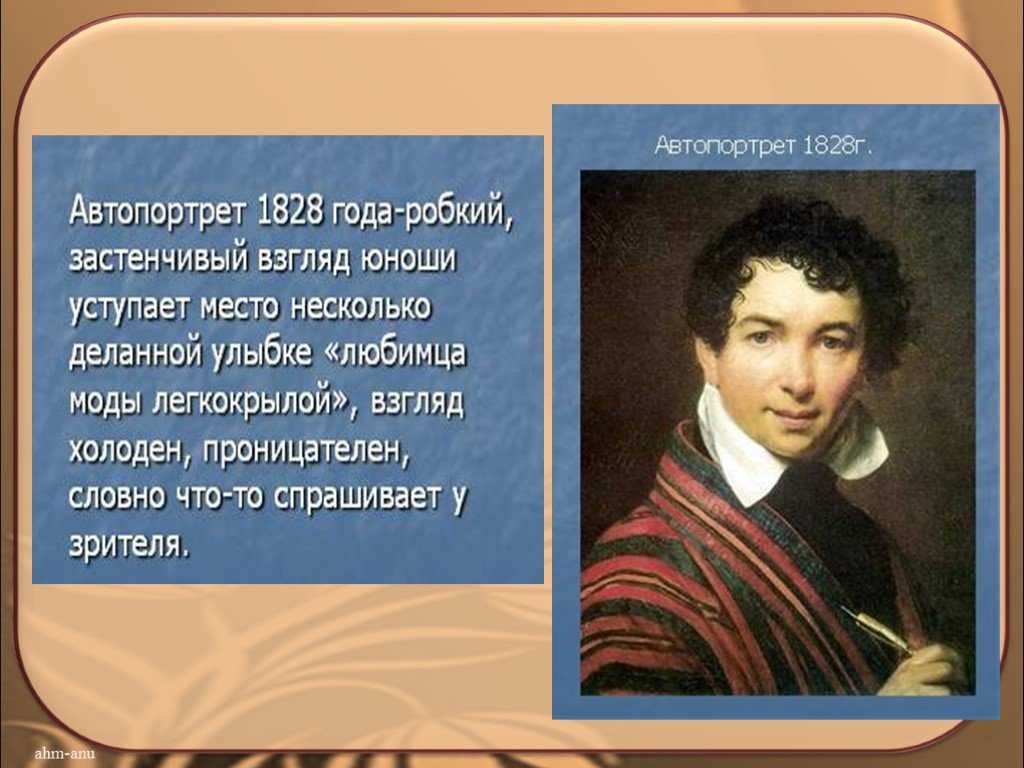 Автопортрет 1828 года-робкий, застенчивый взгляд юноши уступает место несколько деланной улыбке «любимца моды легкокрылой», взгляд холоден, проницателен, словно что-то спрашивает у зрителя.

Автопортрет 1828г.

ahm-anu